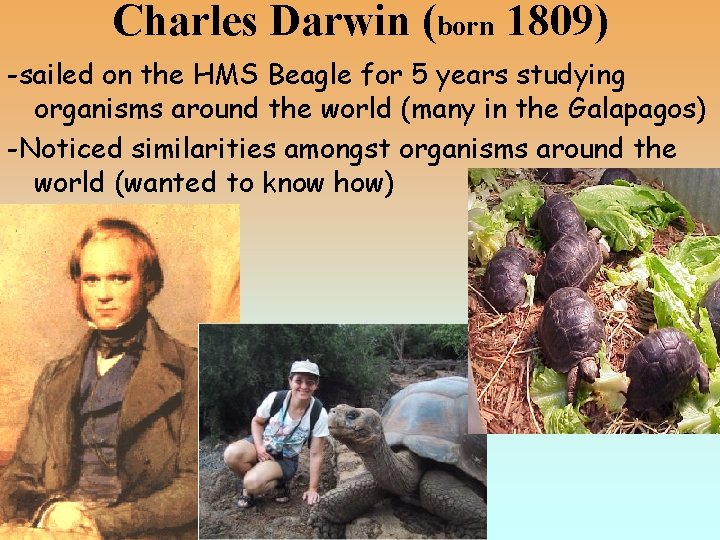 Charles Darwin (born 1809)

-sailed on the HMS Beagle for 5 years studying organisms around the world (many in the Galapagos)

-Noticed similarities amongst organisms around the world (wanted to know how)